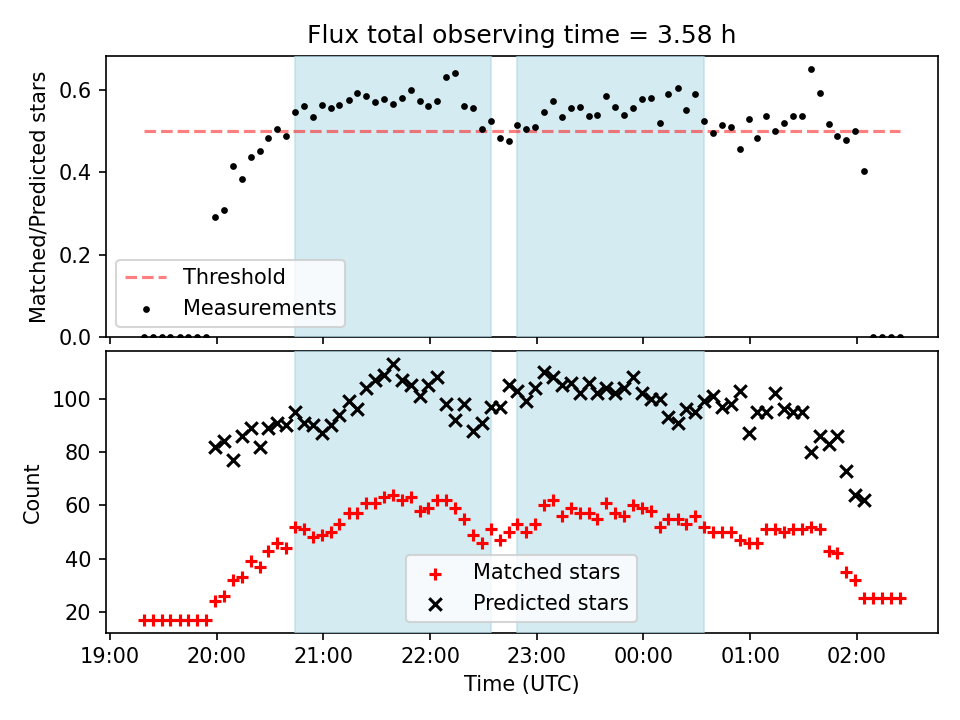 Flux total observing time = 3.58 h

Matched/Predicted stars

0.6
0.4
0.2
0.0

Threshold
Measurements

Count

100
80
60
40
20

Matched stars
Predicted stars

19:00 20:00 21:00 22:00 23:00 00:00 01:00 02:00
Time (UTC)